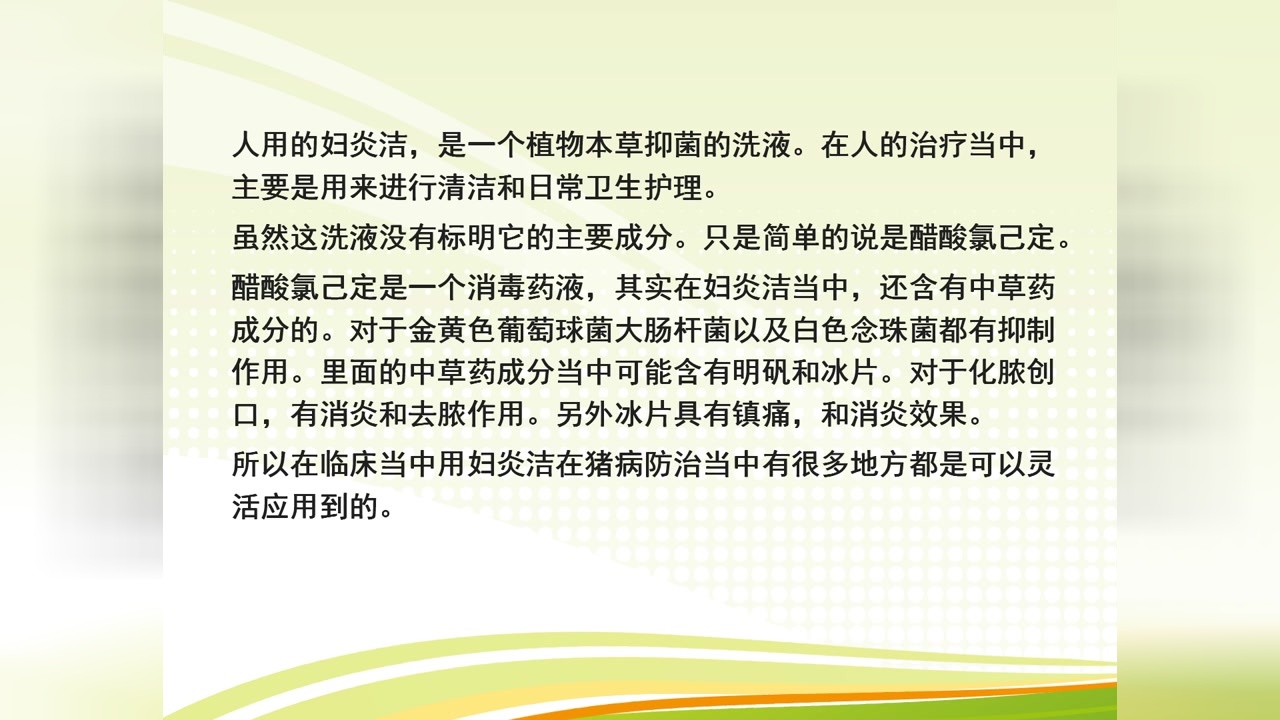 人用的妇炎洁，是一个植物本草抑菌的洗液。在人的治疗当中，主要是用来进行清洁和日常卫生护理。

虽然这洗液没有标明它的主要成分。只是简单的说是醋酸氯己定。

醋酸氯己定是一个消毒药液，其实在妇炎洁当中，还含有中草药成分的。对于金黄色葡萄球菌大肠杆菌以及白色念珠菌都有抑制作用。里面的中草药成分当中可能含有明矾和冰片。对于化脓创口，有消炎和去脓作用。另外冰片具有镇痛，和消炎效果。

所以在临床当中用妇炎洁在猪病防治当中有很多地方都是可以灵活应用到的。